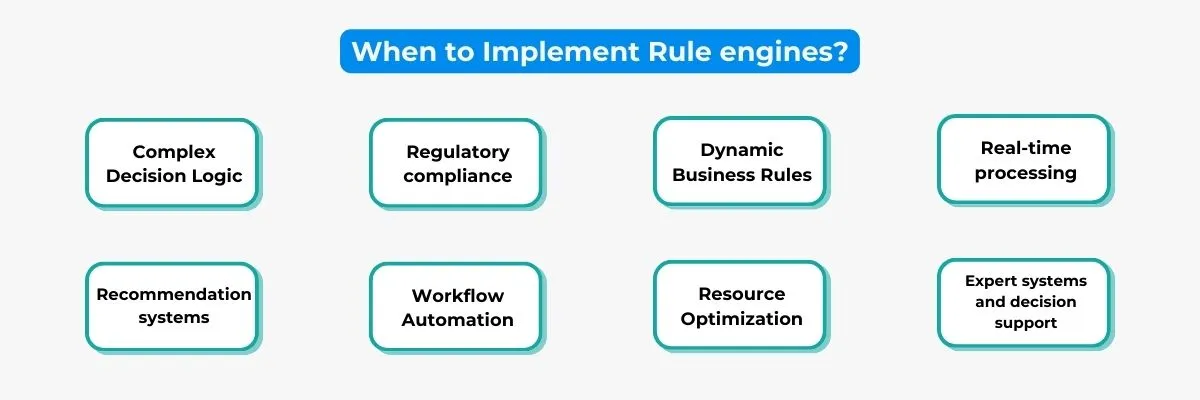 When to Implement Rule engines?

Complex Decision Logic

Regulatory compliance

Dynamic Business Rules

Real-time processing

Recommendation systems

Workflow Automation

Resource Optimization

Expert systems and decision support